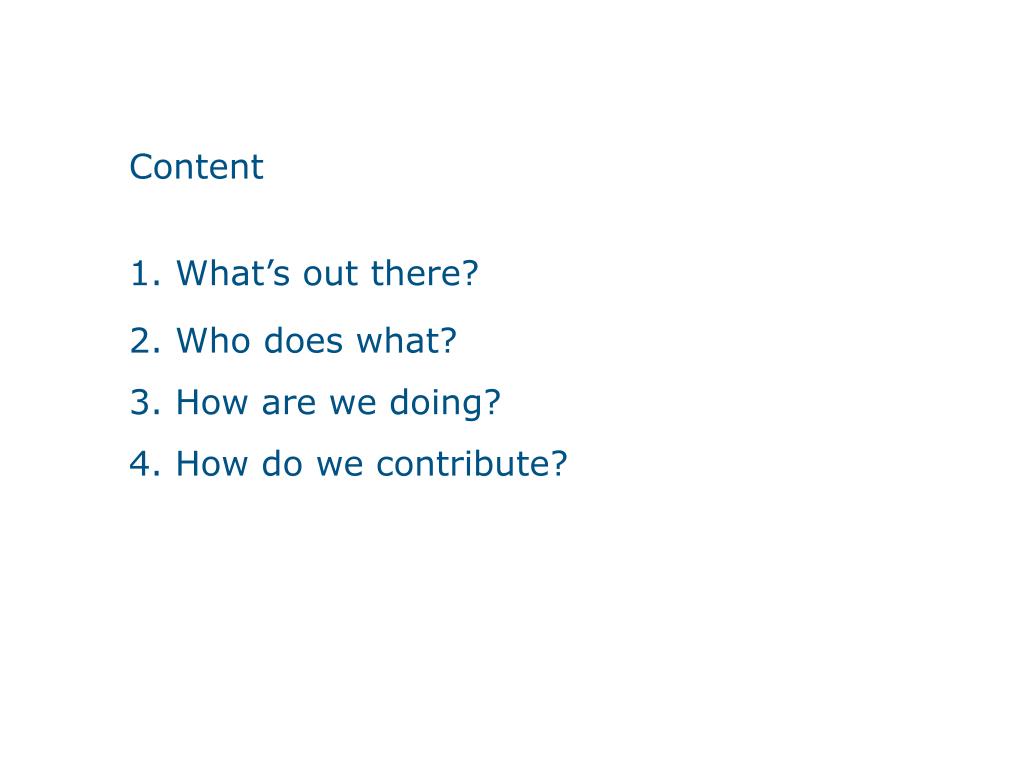 Content

1. What’s out there?

2. Who does what?

3. How are we doing?

4. How do we contribute?